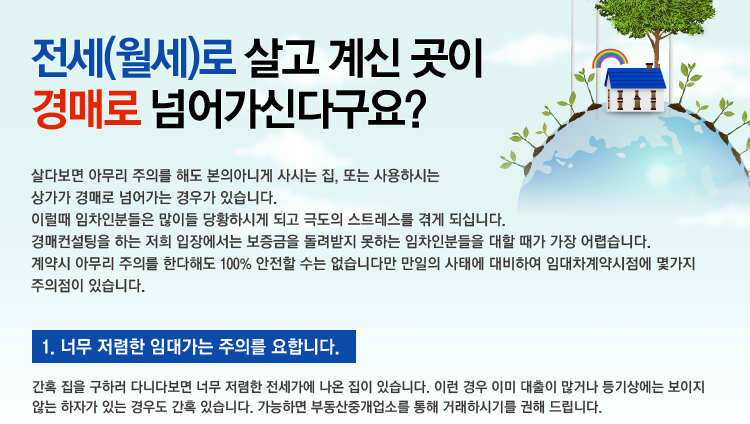 전세(월세)로 살고 계신 곳이
경매로 넘어가신다구요?

살다보면 아무리 주의를 해도 본의아니게 사시는 집, 또는 사용하시는 상가가 경매로 넘어가는 경우가 있습니다.
이럴때 임차인분들은 많이들 당황하시게 되고 극도의 스트레스를 겪게 되십니다.
경매컨설팅을 하는 저희 입장에서는 보증금을 돌려받지 못하는 임차인분들을 대할 때가 가장 어렵습니다.
계약시 아무리 주의를 한다해도 100% 안전할 수는 없습니다만 만일의 사태에 대비하여 임대차계약시점에 몇가지 주의점이 있습니다.

1. 너무 저렴한 임대가는 주의를 요합니다.

간혹 집을 구하러 다니다보면 너무 저렴한 전세가에 나온 집이 있습니다. 이런 경우 이미 대출이 많거나 등기상에는 보이지 않는 하자가 있는 경우도 간혹 있습니다. 가능하면 부동산중개업소를 통해 거래하시기를 권해 드립니다.